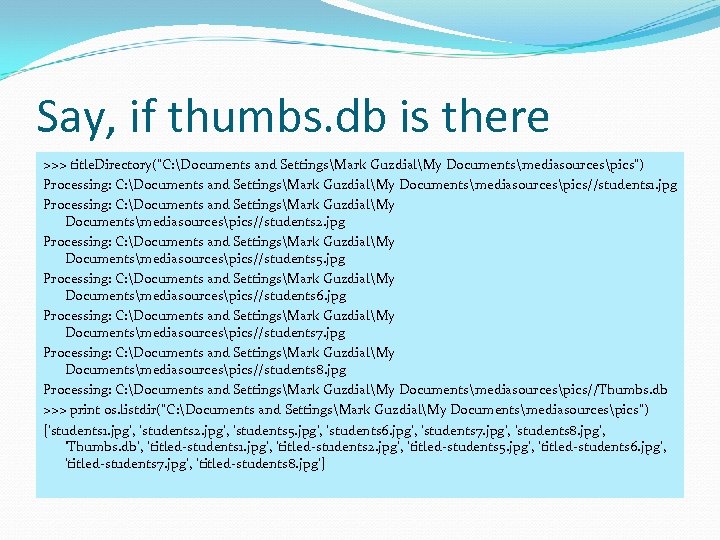 Say, if thumbs.db is there

>>> titleDirectory("C:\Documents and Settings\Mark Guzdial\My Documents\mediasources\pics")

Processing: C:\Documents and Settings\Mark Guzdial\My Documents\mediasources\pics//students1.jpg

Processing: C:\Documents and Settings\Mark Guzdial\My Documents\mediasources\pics//students2.jpg

Processing: C:\Documents and Settings\Mark Guzdial\My Documents\mediasources\pics//students5.jpg

Processing: C:\Documents and Settings\Mark Guzdial\My Documents\mediasources\pics//students6.jpg

Processing: C:\Documents and Settings\Mark Guzdial\My Documents\mediasources\pics//students7.jpg

Processing: C:\Documents and Settings\Mark Guzdial\My Documents\mediasources\pics//students8.jpg

Processing: C:\Documents and Settings\Mark Guzdial\My Documents\mediasources\pics//Thumbs.db

>>> print os.listdir("C:\Documents and Settings\Mark Guzdial\My Documents\mediasources\pics")

['students1.jpg', 'students2.jpg', 'students5.jpg', 'students6.jpg', 'students7.jpg', 'students8.jpg', 'Thumbs.db', 'titled-students1.jpg', 'titled-students2.jpg', 'titled-students5.jpg', 'titled-students6.jpg', 'titled-students7.jpg', 'titled-students8.jpg']